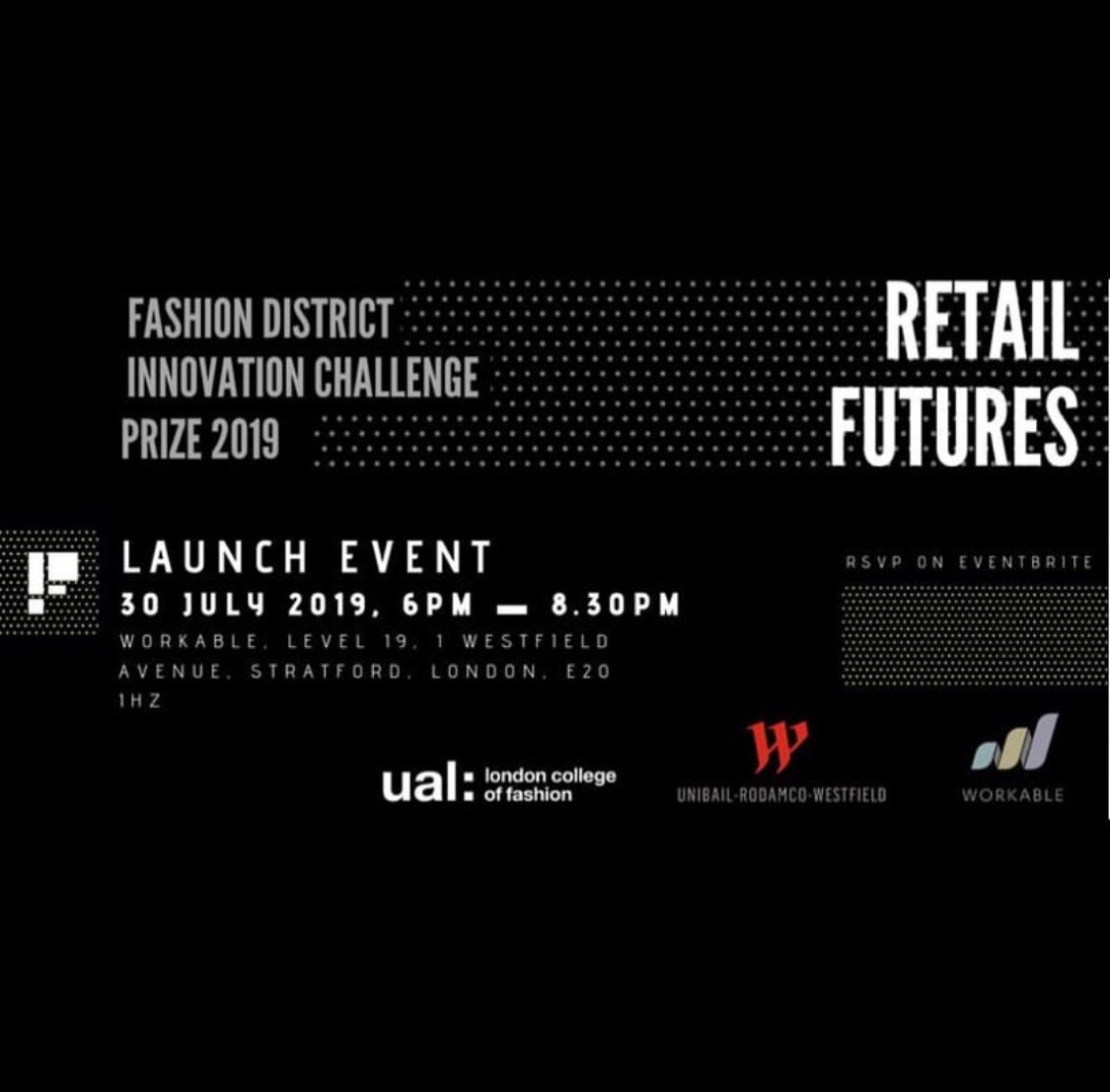 FASHION DISTRICT INNOVATION CHALLENGE PRIZE 2019

RETAIL FUTURES

LAUNCH EVENT
30 JULY 2019, 6PM — 8.30PM
WORKABLE, LEVEL 19, 1 WESTFIELD AVENUE, STRATFORD, LONDON, E20 1HZ

RSVP ON EVENTBRITE

ual: london college of fashion

UNIBAIL-RODAMCO-WESTFIELD

WORKABLE